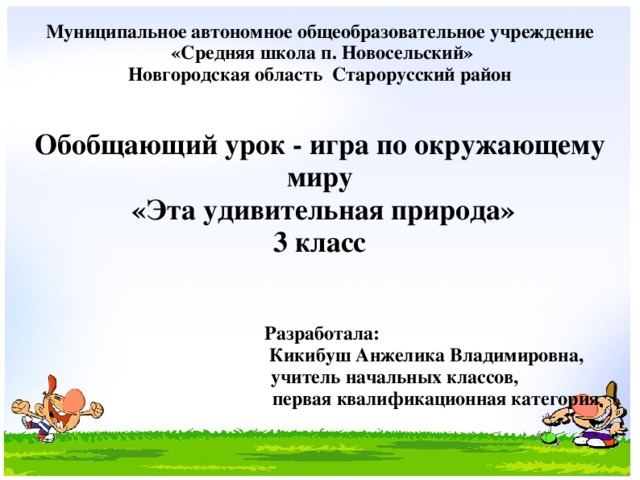 Муниципальное автономное общеобразовательное учреждение
«Средняя школа п. Новосельский»
Новгородская область Старорусский район

Обобщающий урок - игра по окружающему миру
«Эта удивительная природа»
3 класс

Разработала:
Кикибуш Анжелика Владимировна,
учитель начальных классов,
первая квалификационная категория